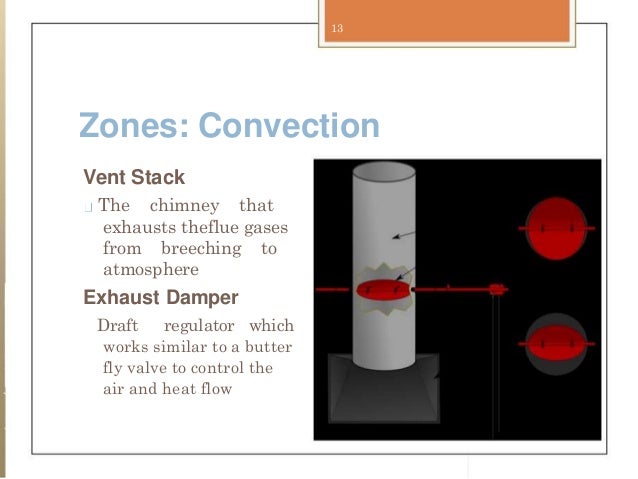 13

Zones: Convection

Vent Stack

The chimney that exhausts theflue gases from breeching to atmosphere

Exhaust Damper

Draft regulator which works similar to a butter fly valve to control the air and heat flow